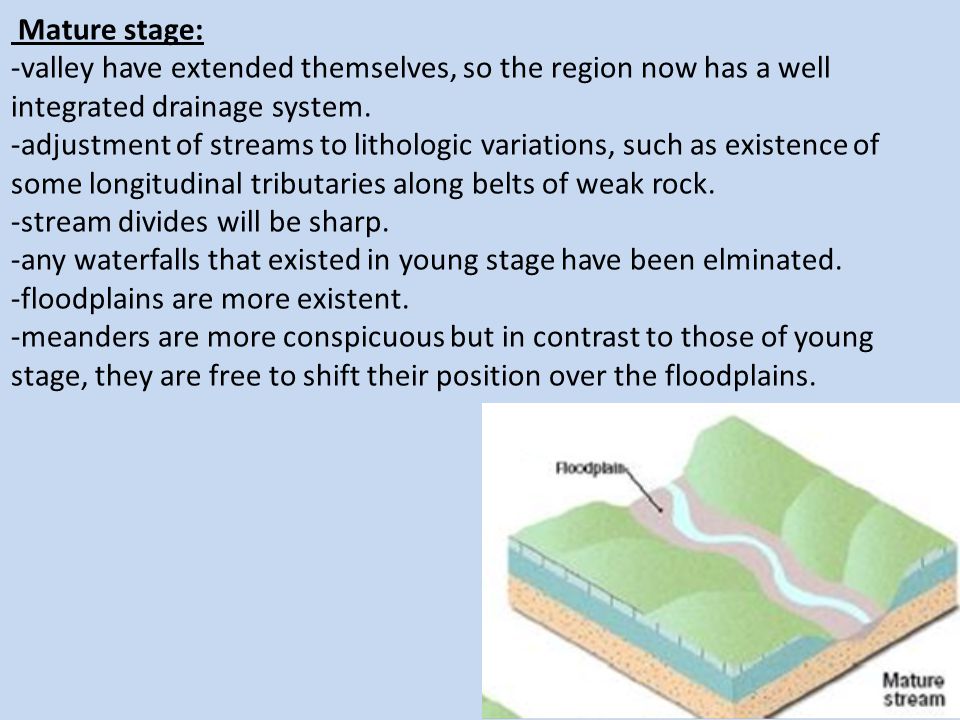 Mature stage:
-valley have extended themselves, so the region now has a well integrated drainage system.
-adjustment of streams to lithologic variations, such as existence of some longitudinal tributaries along belts of weak rock.
-stream divides will be sharp.
-any waterfalls that existed in young stage have been elminated.
-floodplains are more existent.
-meanders are more conspicuous but in contrast to those of young stage, they are free to shift their position over the floodplains.

Floodplain

Mature stream